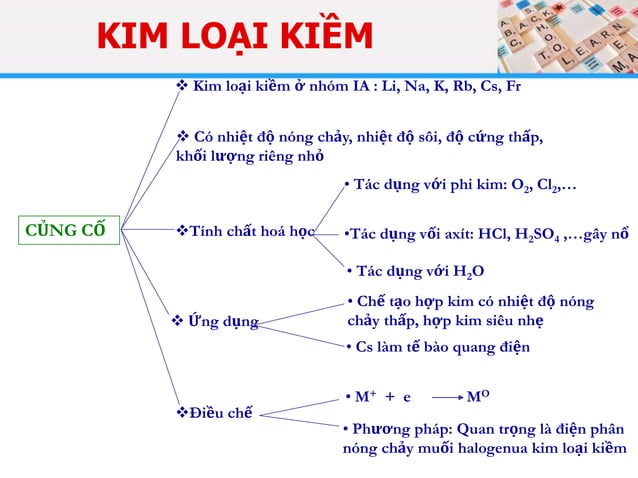 KIM LOẠI KIỀM

CỦNG CỐ

❖ Kim loại kiềm ở nhóm IA : Li, Na, K, Rb, Cs, Fr

❖ Có nhiệt độ nóng chảy, nhiệt độ sôi, độ cứng thấp, khối lượng riêng nhỏ

❖Tính chất hoá học

• Tác dụng với phi kim: $O_2$, $Cl_2$,…

•Tác dụng với axít: HCl, $H_2SO_4$ ,…gây nổ

• Tác dụng với $H_2O$

❖ Ứng dụng

• Chế tạo hợp kim có nhiệt độ nóng chảy thấp, hợp kim siêu nhẹ

• Cs làm tế bào quang điện

❖Điều chế

• $M^+ + e \longrightarrow M^O$

• Phương pháp: Quan trọng là điện phân nóng chảy muối halogenua kim loại kiềm